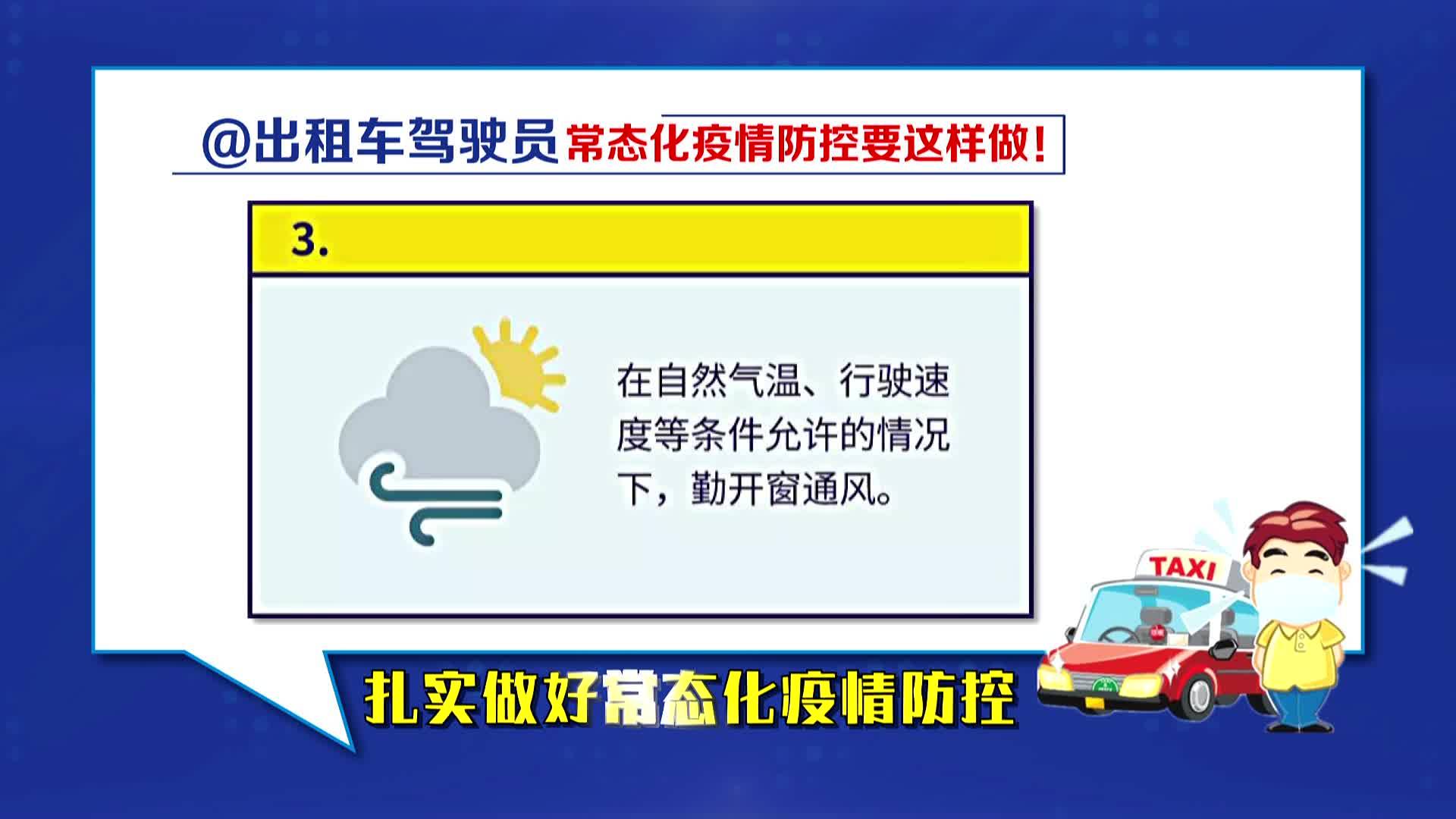 @出租车驾驶员 常态化疫情防控要这样做!

3.

在自然气温、行驶速度等条件允许的情况下，勤开窗通风。

TAXI

扎实做好常态化疫情防控